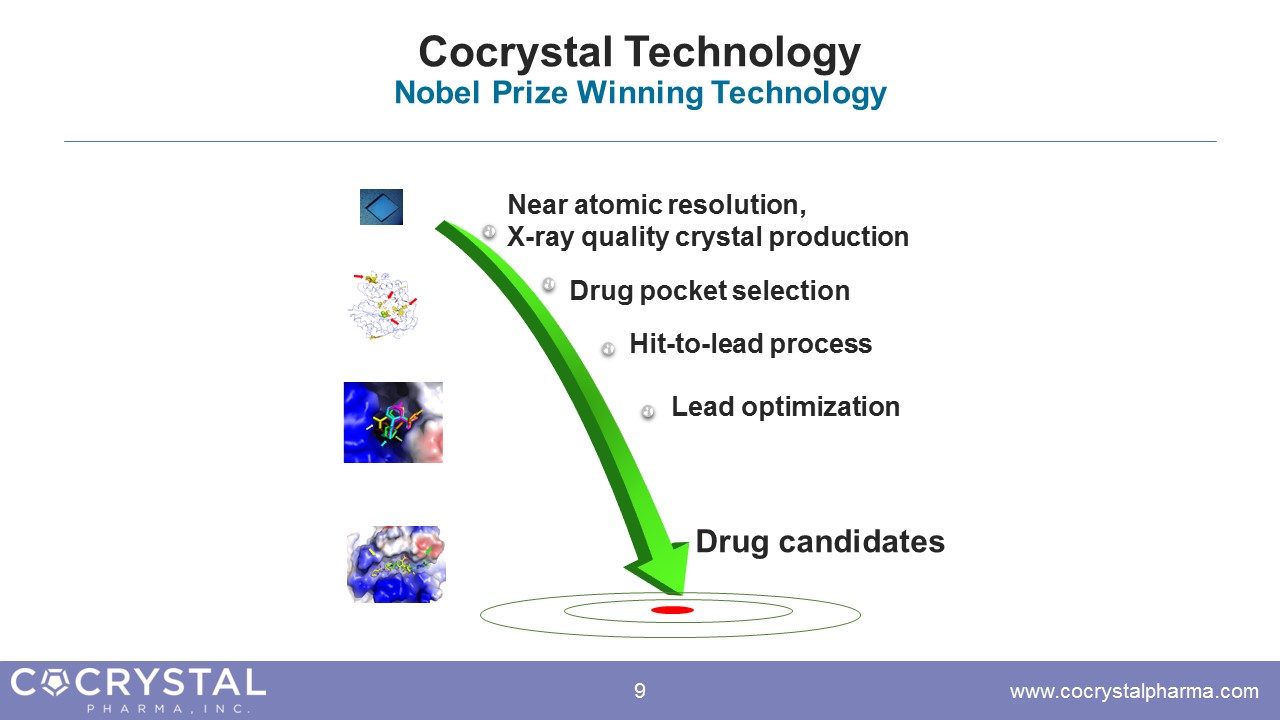 Cocrystal Technology
Nobel Prize Winning Technology

Near atomic resolution,
X-ray quality crystal production

Drug pocket selection

Hit-to-lead process

Lead optimization

Drug candidates

COCRYSTAL
PHARMA, INC.

9

www.cocrystalpharma.com